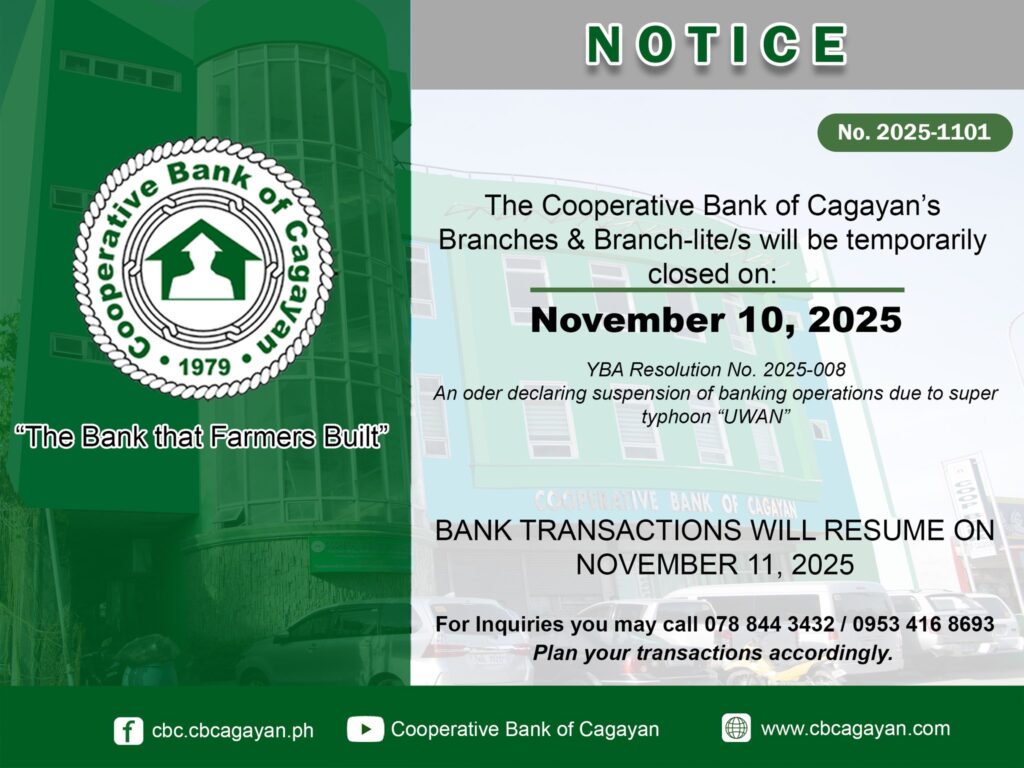 Cooperative Bank of Cagayan
1979

"The Bank that Farmers Built"

NOTICE

No. 2025-1101

The Cooperative Bank of Cagayan's Branches & Branch-lite/s will be temporarily closed on:

November 10, 2025

YBA Resolution No. 2025-008
An oder declaring suspension of banking operations due to super typhoon "UWAN"

COOPERATIVE BANK OF CAGAYAN

BANK TRANSACTIONS WILL RESUME ON NOVEMBER 11, 2025

For Inquiries you may call 078 844 3432 / 0953 416 8693
Plan your transactions accordingly.

cbc.cbcagayan.ph Cooperative Bank of Cagayan www.cbcagayan.com